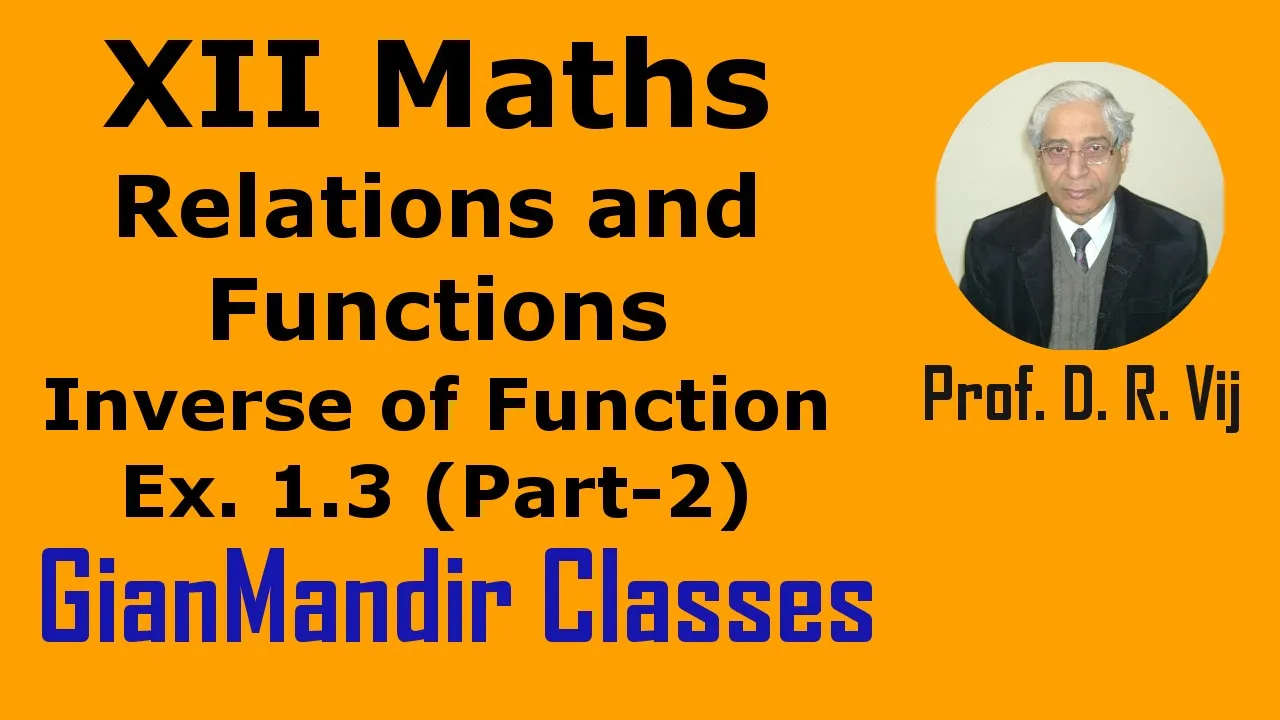 XII Maths
Relations and Functions
Inverse of Function
Ex. 1.3 (Part-2)
GianMandir Classes

Prof. D. R. Vij